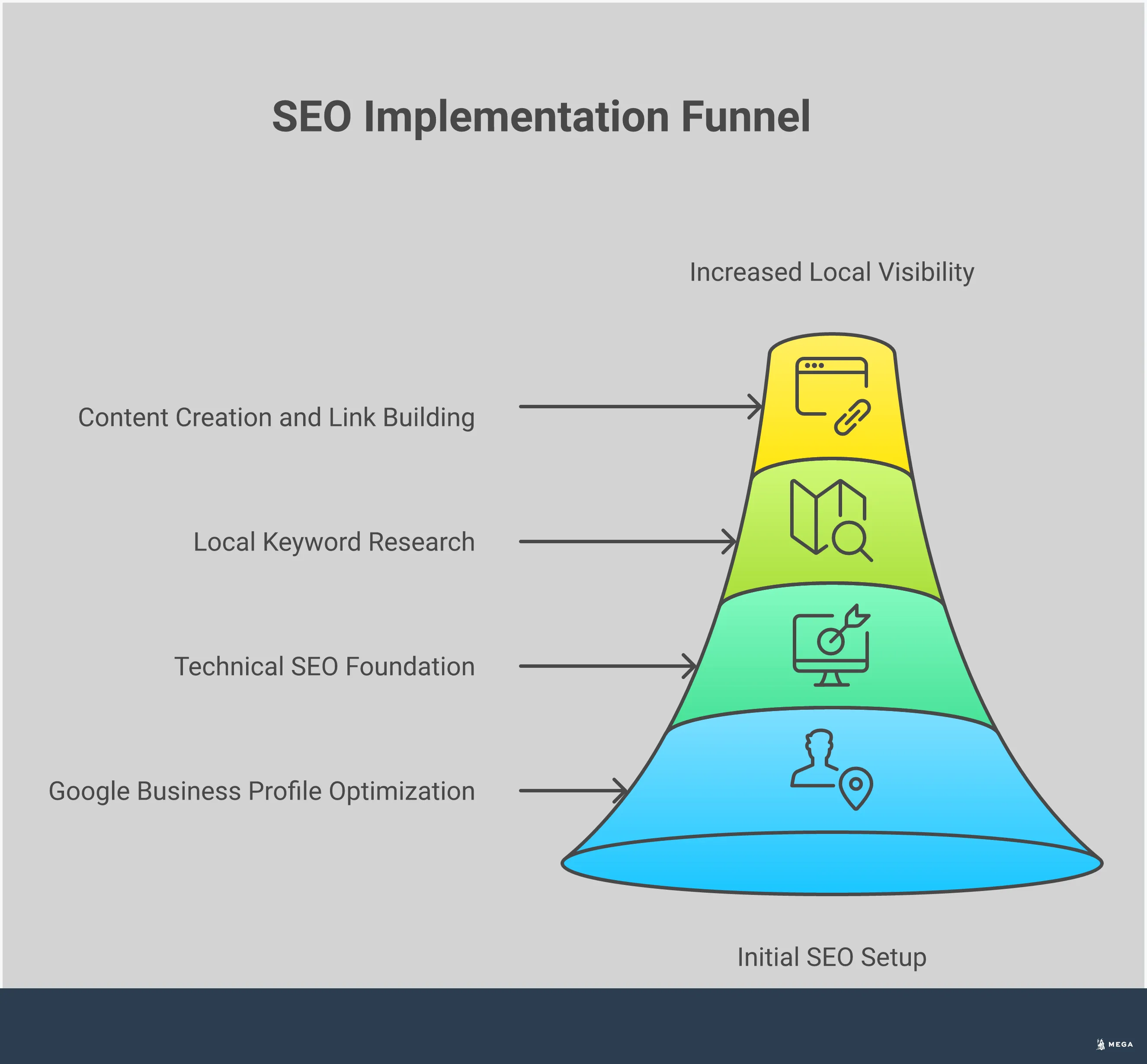 SEO Implementation Funnel

Increased Local Visibility

Content Creation and Link Building

Local Keyword Research

Technical SEO Foundation

Google Business Profile Optimization

Initial SEO Setup

MEGA